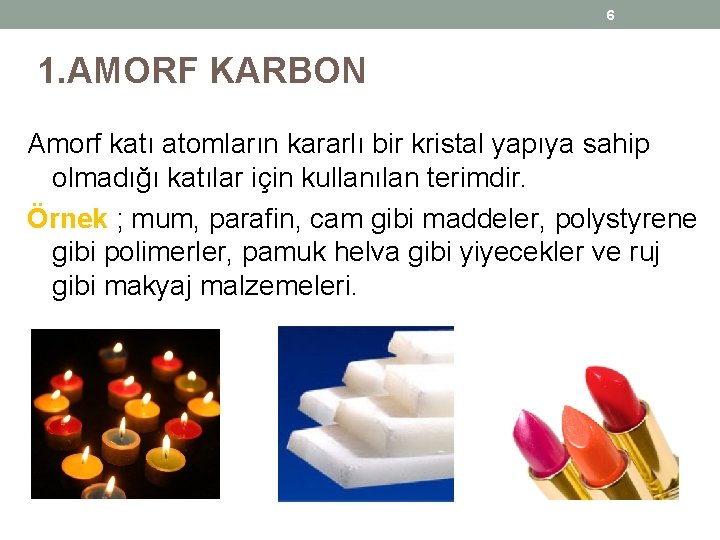 6

1.AMORF KARBON

Amorf katı atomların kararlı bir kristal yapıya sahip olmadığı katılar için kullanılan terimdir.

Örnek ; mum, parafin, cam gibi maddeler, polystyrene gibi polimerler, pamuk helva gibi yiyecekler ve ruj gibi makyaj malzemeleri.